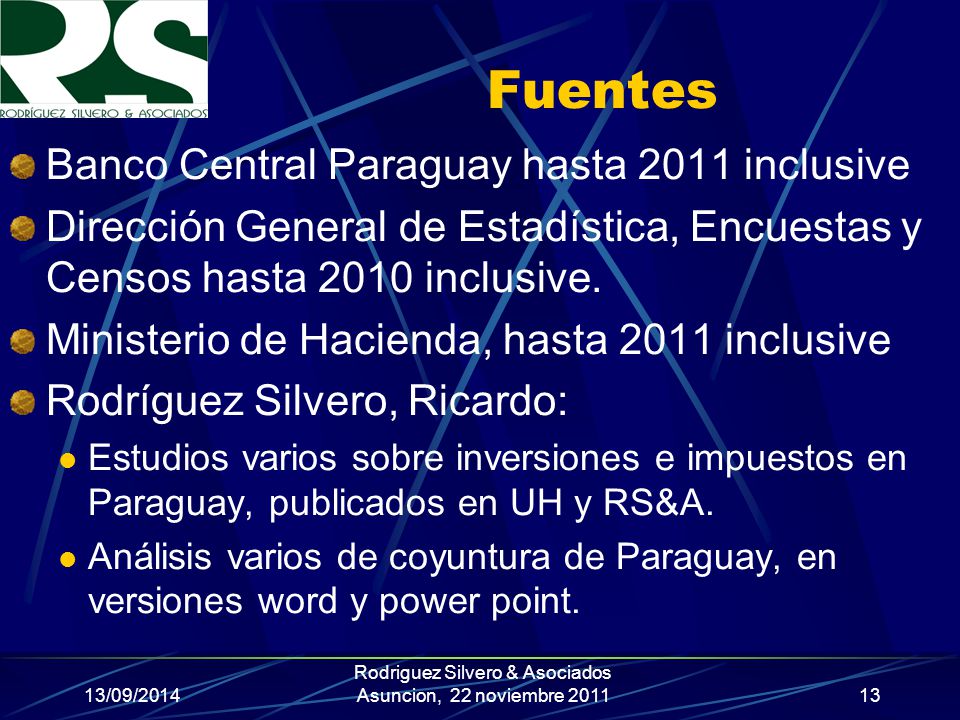 RS
RODRÍGUEZ SILVERO & ASOCIADOS

Fuentes

Banco Central Paraguay hasta 2011 inclusive

Dirección General de Estadística, Encuestas y Censos hasta 2010 inclusive.

Ministerio de Hacienda, hasta 2011 inclusive

Rodríguez Silvero, Ricardo:

Estudios varios sobre inversiones e impuestos en Paraguay, publicados en UH y RS&A.

Análisis varios de coyuntura de Paraguay, en versiones word y power point.

13/09/2014

Rodriguez Silvero & Asociados
Asuncion, 22 noviembre 2011

13